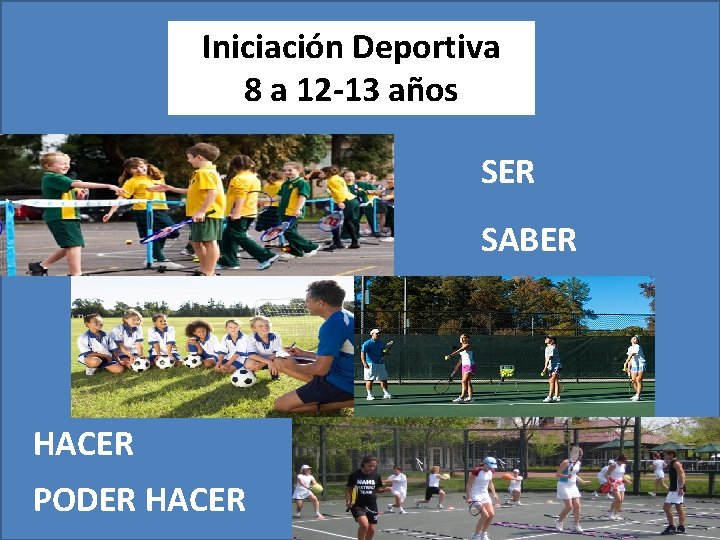 Iniciación Deportiva
8 a 12-13 años

SER

SABER

HACER

PODER HACER